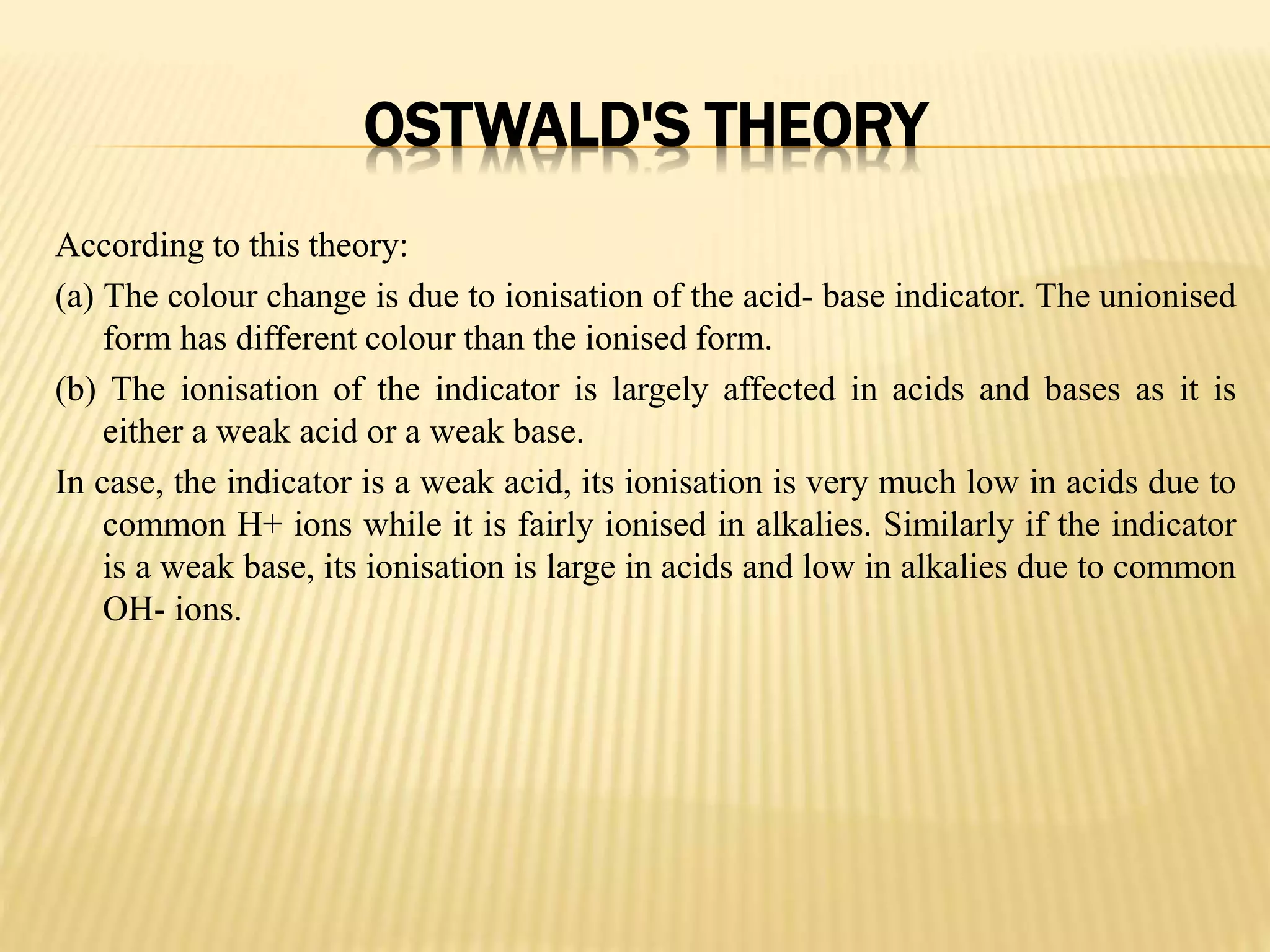 OSTWALD'S THEORY

According to this theory:

(a) The colour change is due to ionisation of the acid- base indicator. The unionised form has different colour than the ionised form.

(b) The ionisation of the indicator is largely affected in acids and bases as it is either a weak acid or a weak base.

In case, the indicator is a weak acid, its ionisation is very much low in acids due to common H+ ions while it is fairly ionised in alkalies. Similarly if the indicator is a weak base, its ionisation is large in acids and low in alkalies due to common OH- ions.